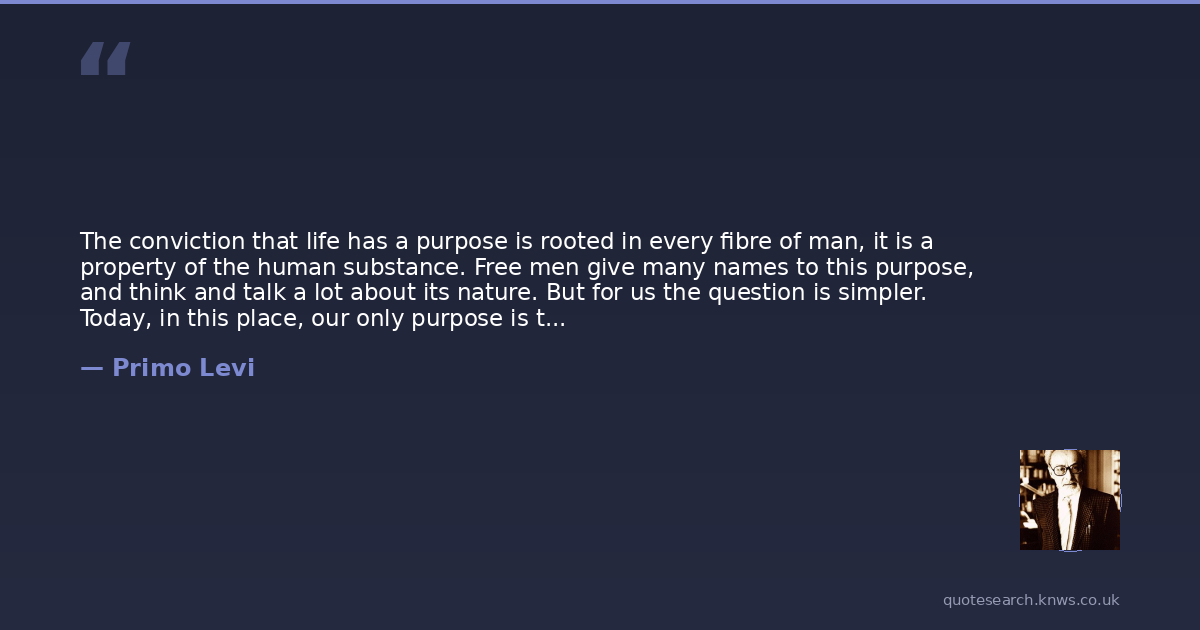 “

The conviction that life has a purpose is rooted in every fibre of man, it is a property of the human substance. Free men give many names to this purpose, and think and talk a lot about its nature. But for us the question is simpler. Today, in this place, our only purpose is t...

— Primo Levi

quotesearch.knws.co.uk